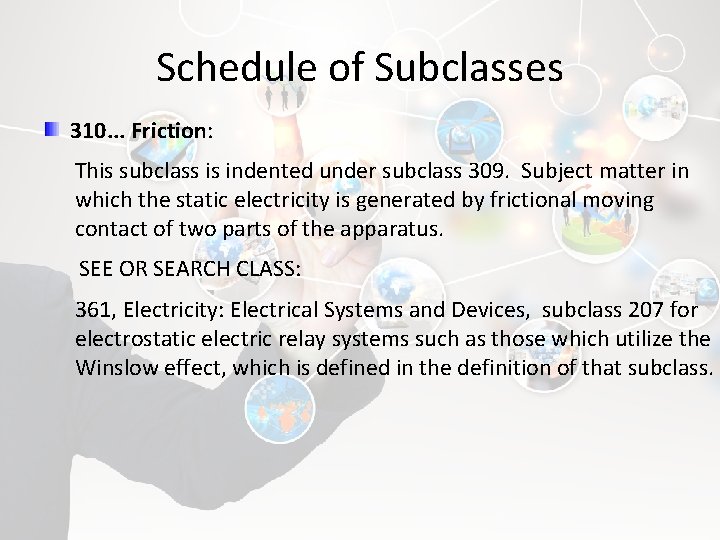 Schedule of Subclasses

310... Friction:

This subclass is indented under subclass 309. Subject matter in which the static electricity is generated by frictional moving contact of two parts of the apparatus.

SEE OR SEARCH CLASS:

361, Electricity: Electrical Systems and Devices, subclass 207 for electrostatic electric relay systems such as those which utilize the Winslow effect, which is defined in the definition of that subclass.